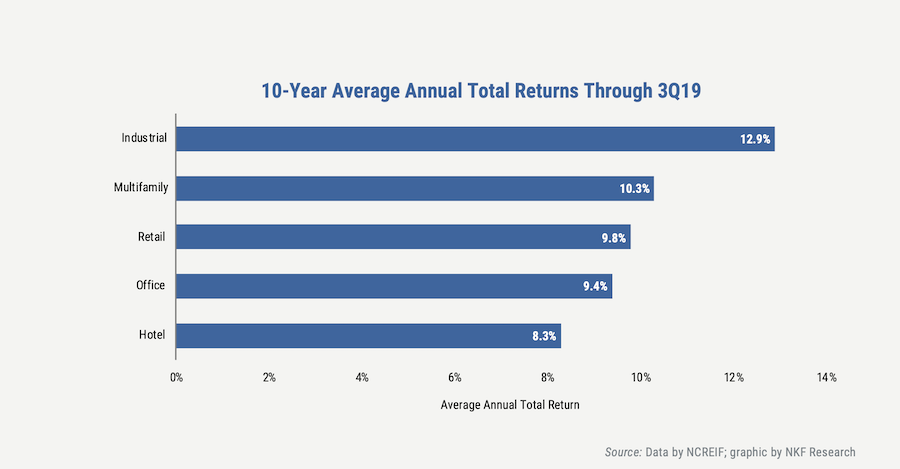 10-Year Average Annual Total Returns Through 3Q19

Industrial 12.9%
Multifamily 10.3%
Retail 9.8%
Office 9.4%
Hotel 8.3%

0% 2% 4% 6% 8% 10% 12% 14%

Average Annual Total Return

Source: Data by NCREIF; graphic by NKF Research